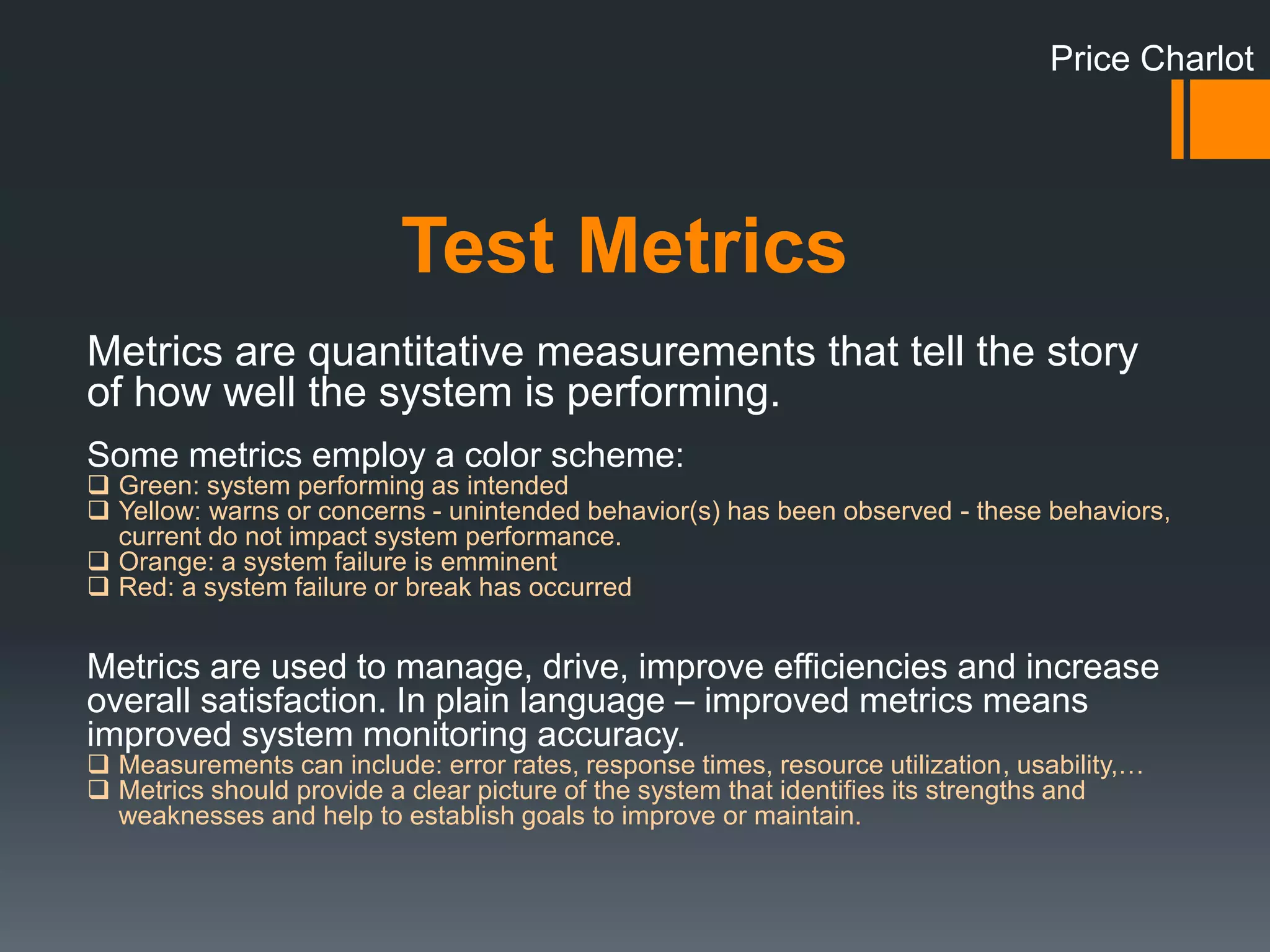 Price Charlot

Test Metrics

Metrics are quantitative measurements that tell the story of how well the system is performing.

Some metrics employ a color scheme:
❑ Green: system performing as intended
❑ Yellow: warns or concerns - unintended behavior(s) has been observed - these behaviors, current do not impact system performance.
❑ Orange: a system failure is emminent
❑ Red: a system failure or break has occurred

Metrics are used to manage, drive, improve efficiencies and increase overall satisfaction. In plain language – improved metrics means improved system monitoring accuracy.
❑ Measurements can include: error rates, response times, resource utilization, usability,…
❑ Metrics should provide a clear picture of the system that identifies its strengths and weaknesses and help to establish goals to improve or maintain.